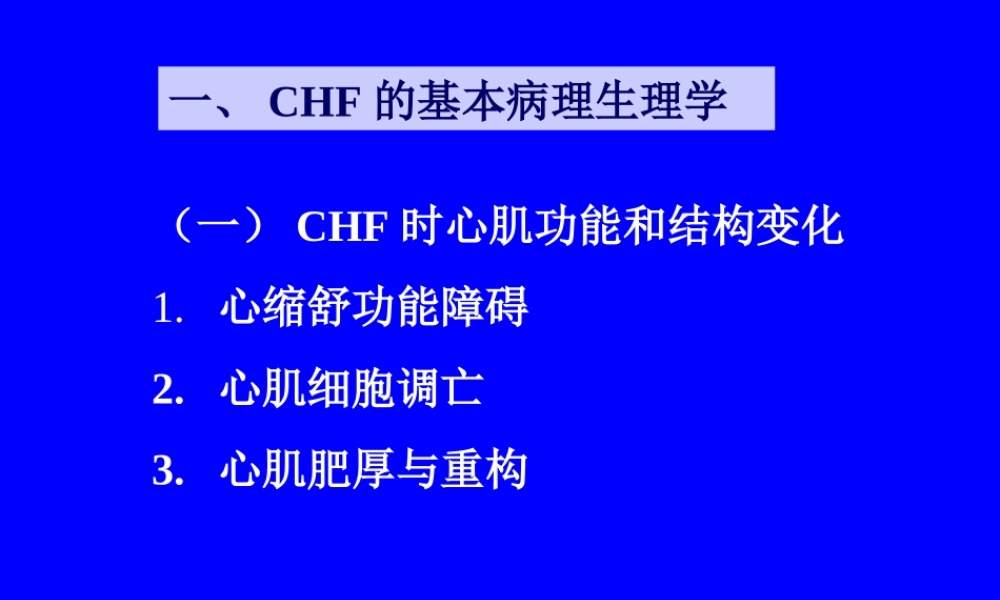 一、 CHF 的基本病理生理学

（一） CHF 时心肌功能和结构变化

1. 心缩舒功能障碍

2. 心肌细胞调亡

3. 心肌肥厚与重构